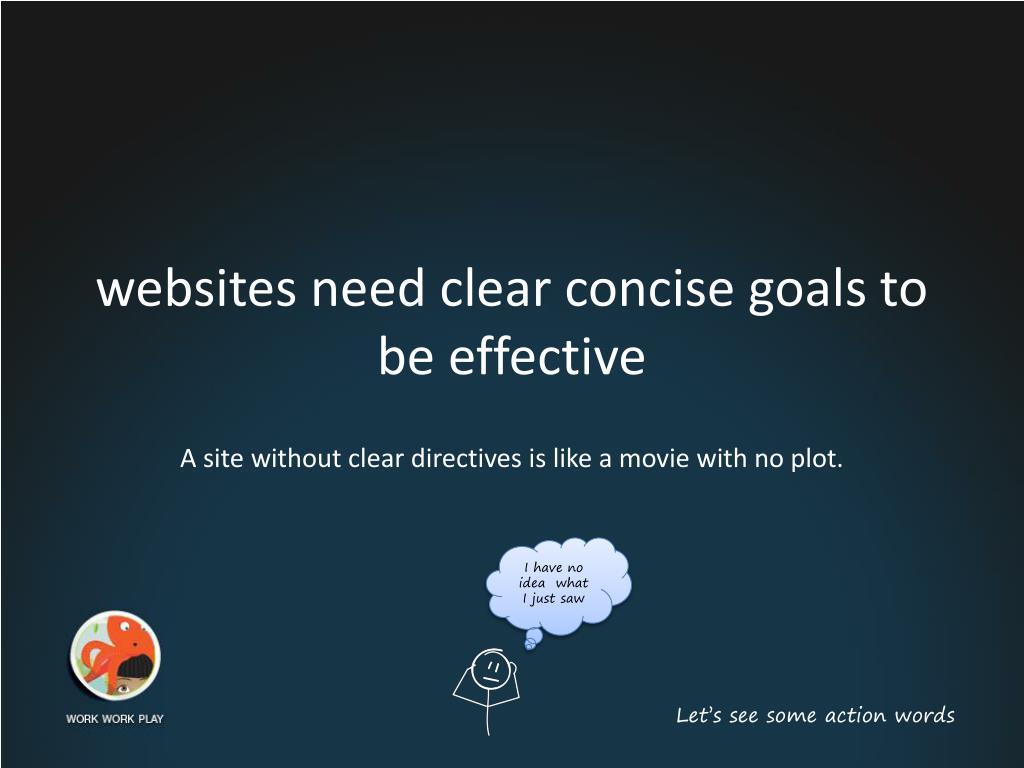 websites need clear concise goals to be effective

A site without clear directives is like a movie with no plot.

I have no idea what I just saw

WORK WORK PLAY

Let's see some action words